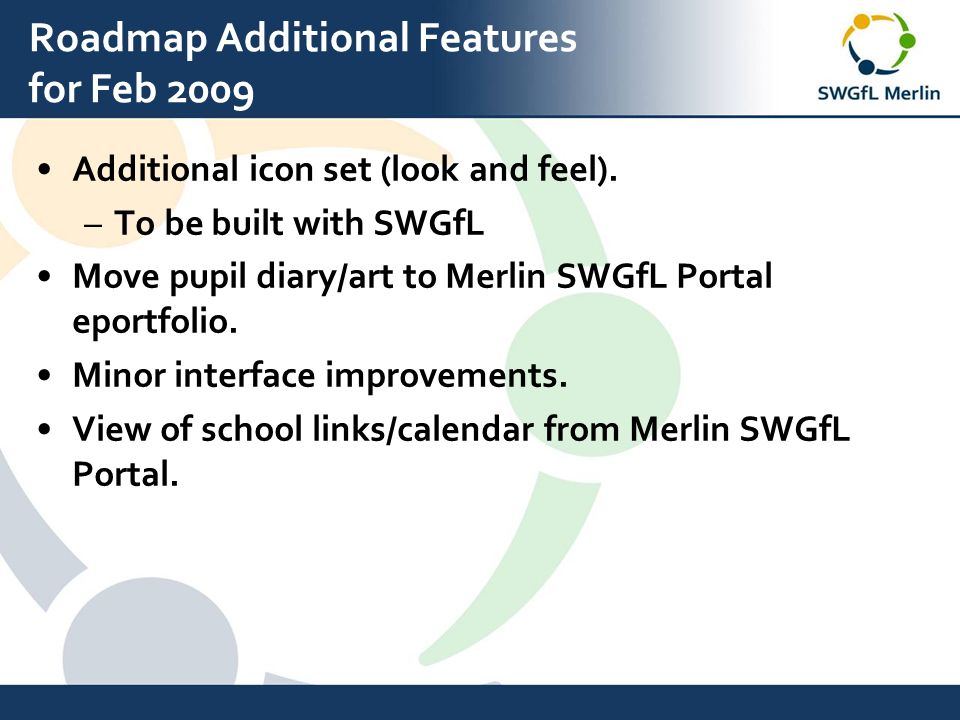 Roadmap Additional Features for Feb 2009

SWGfL Merlin

• Additional icon set (look and feel).
 – To be built with SWGfL
• Move pupil diary/art to Merlin SWGfL Portal eportfolio.
• Minor interface improvements.
• View of school links/calendar from Merlin SWGfL Portal.